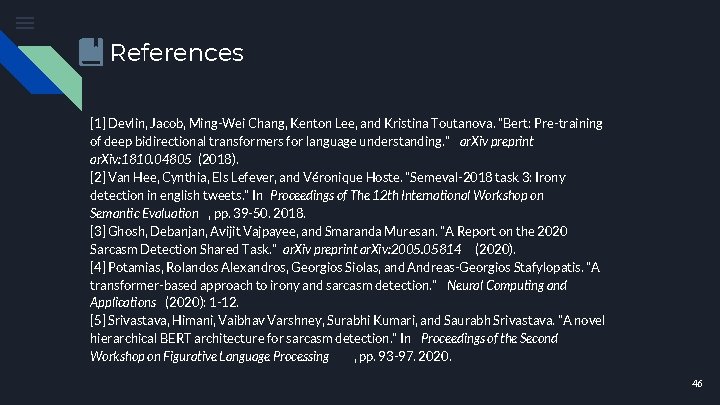 References

[1] Devlin, Jacob, Ming-Wei Chang, Kenton Lee, and Kristina Toutanova. "Bert: Pre-training of deep bidirectional transformers for language understanding." arXiv preprint arXiv:1810.04805 (2018).
[2] Van Hee, Cynthia, Els Lefever, and Véronique Hoste. "Semeval-2018 task 3: Irony detection in english tweets." In Proceedings of The 12th International Workshop on Semantic Evaluation, pp. 39-50. 2018.
[3] Ghosh, Debanjan, Avijit Vajpayee, and Smaranda Muresan. "A Report on the 2020 Sarcasm Detection Shared Task." arXiv preprint arXiv:2005.05814 (2020).
[4] Potamias, Rolandos Alexandros, Georgios Siolas, and Andreas-Georgios Stafylopatis. "A transformer-based approach to irony and sarcasm detection." Neural Computing and Applications (2020): 1-12.
[5] Srivastava, Himani, Vaibhav Varshney, Surabhi Kumari, and Saurabh Srivastava. "A novel hierarchical BERT architecture for sarcasm detection." In Proceedings of the Second Workshop on Figurative Language Processing, pp. 93-97. 2020.

46